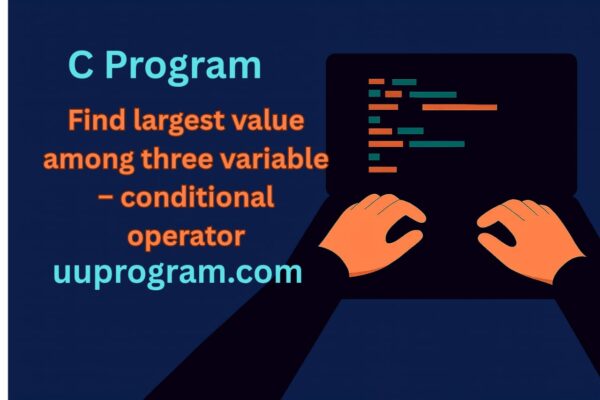 C Program

Find largest value among three variable – conditional operator

uuprogram.com